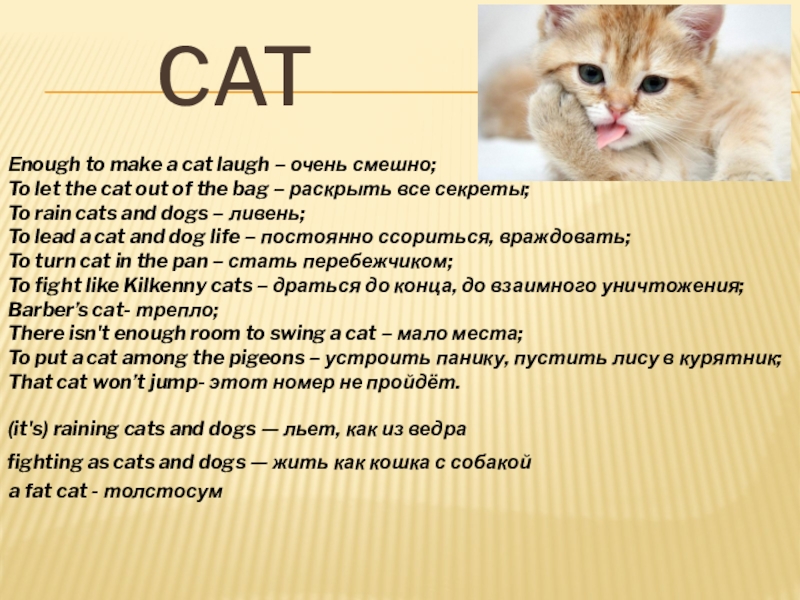 CAT

Enough to make a cat laugh – очень смешно;
To let the cat out of the bag – раскрыть все секреты;
To rain cats and dogs – ливень;
To lead a cat and dog life – постоянно ссориться, враждовать;
To turn cat in the pan – стать перебежчиком;
To fight like Kilkenny cats – драться до конца, до взаимного уничтожения;
Barber's cat- трепло;
There isn't enough room to swing a cat – мало места;
To put a cat among the pigeons – устроить панику, пустить лису в курятник;
That cat won't jump- этот номер не пройдёт.

(it's) raining cats and dogs — льет, как из ведра
fighting as cats and dogs — жить как кошка с собакой
a fat cat - толстосум